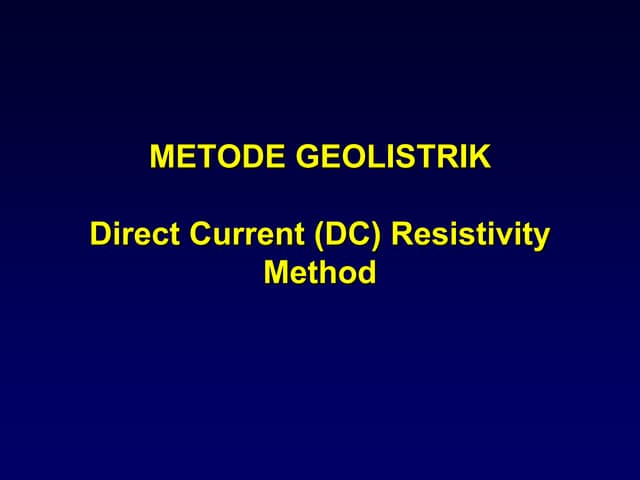 METODE GEOLISTRIK

Direct Current (DC) Resistivity Method